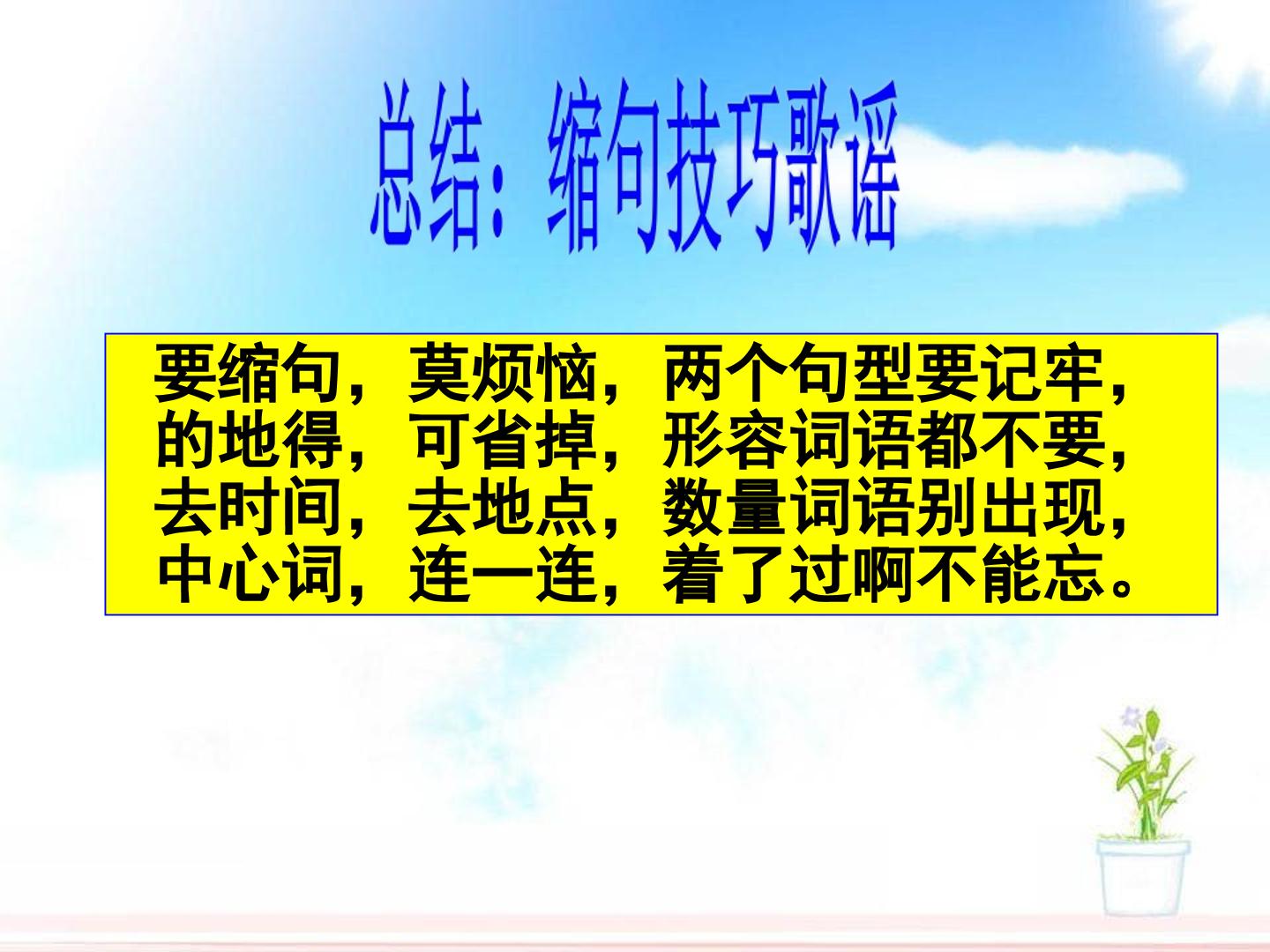 总结：缩句技巧歌谣

要缩句，莫烦恼，两个句型要记牢，
的地得，可省掉，形容词语都不要，
去时间，去地点，数量词语别出现，
中心词，连一连，着了过啊不能忘。